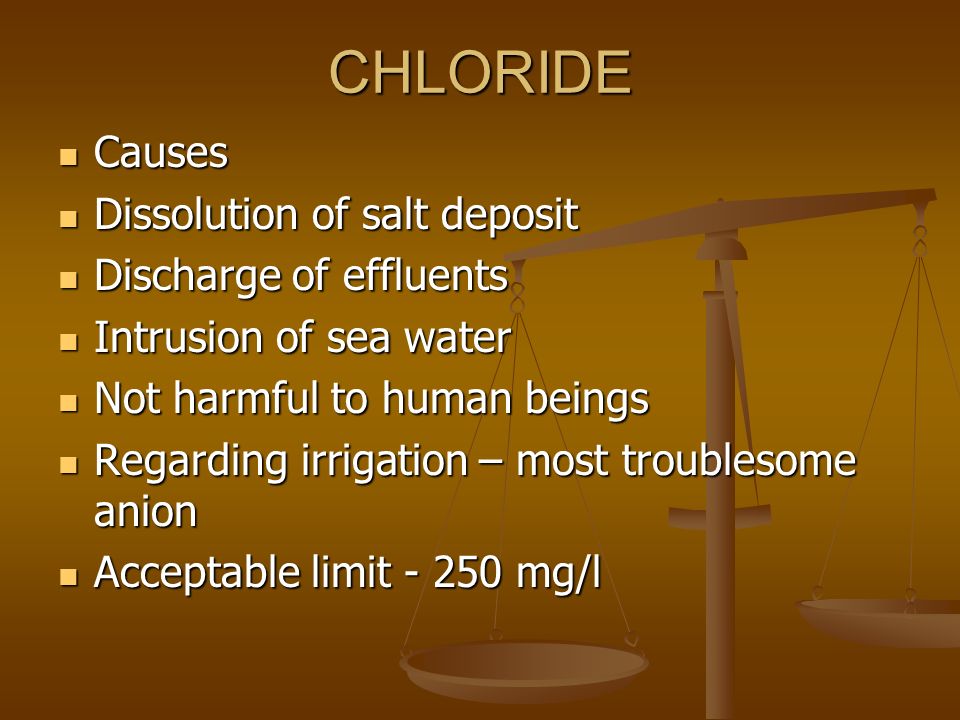 CHLORIDE

- Causes
- Dissolution of salt deposit
- Discharge of effluents
- Intrusion of sea water
- Not harmful to human beings
- Regarding irrigation – most troublesome anion
- Acceptable limit - 250 mg/l